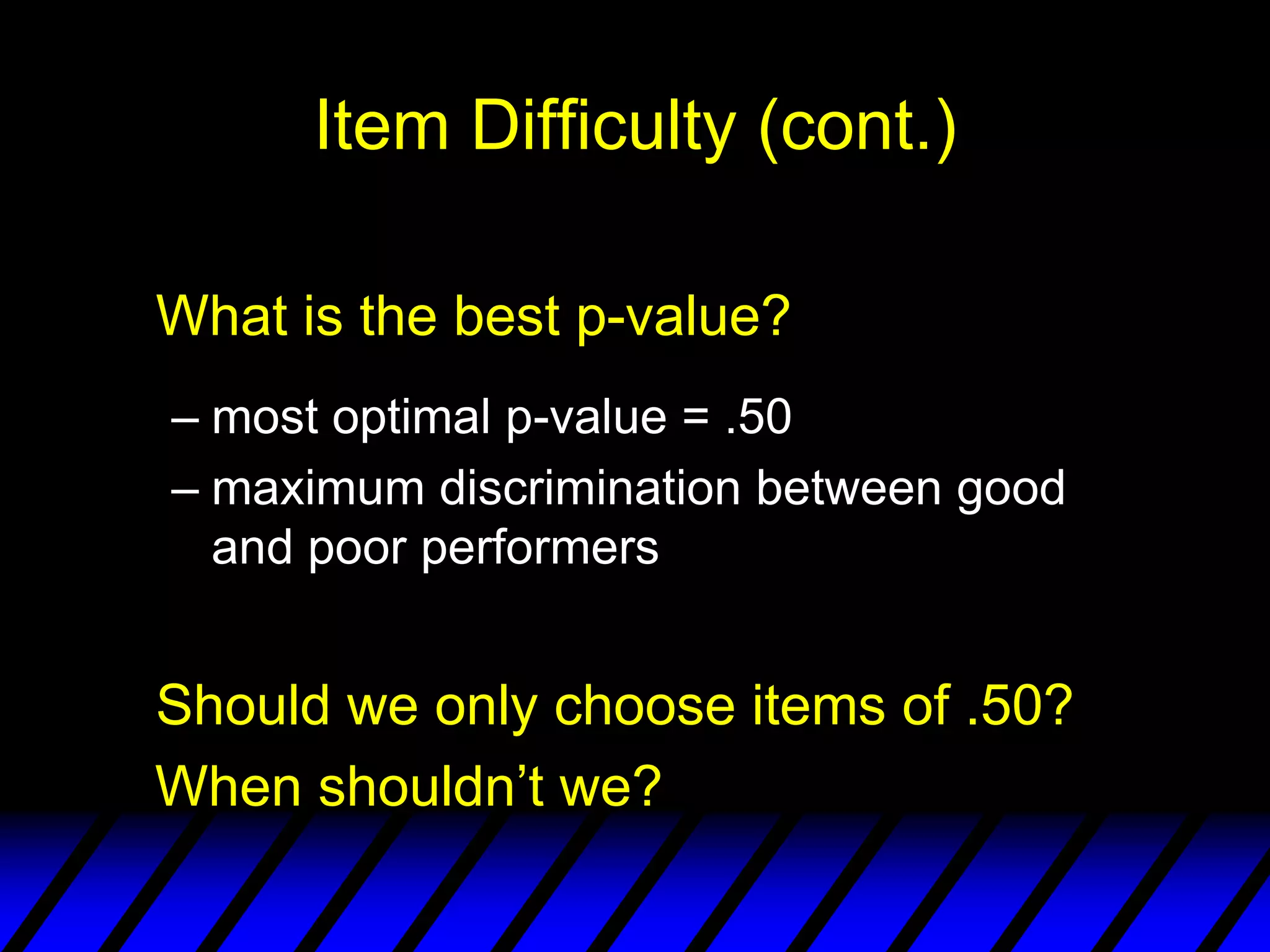 Item Difficulty (cont.)

What is the best p-value?

– most optimal p-value = .50

– maximum discrimination between good and poor performers

Should we only choose items of .50?

When shouldn’t we?